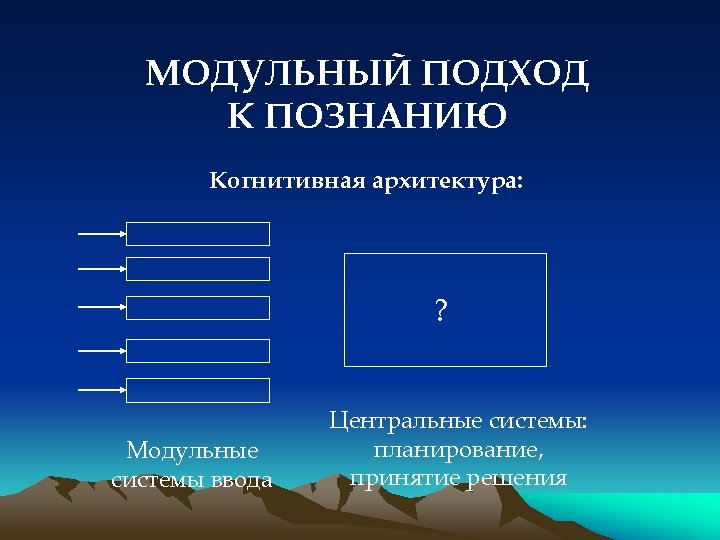 МОДУЛЬНЫЙ ПОДХОД К ПОЗНАНИЮ

Когнитивная архитектура:

?

Модульные системы ввода

Центральные системы: планирование, принятие решения